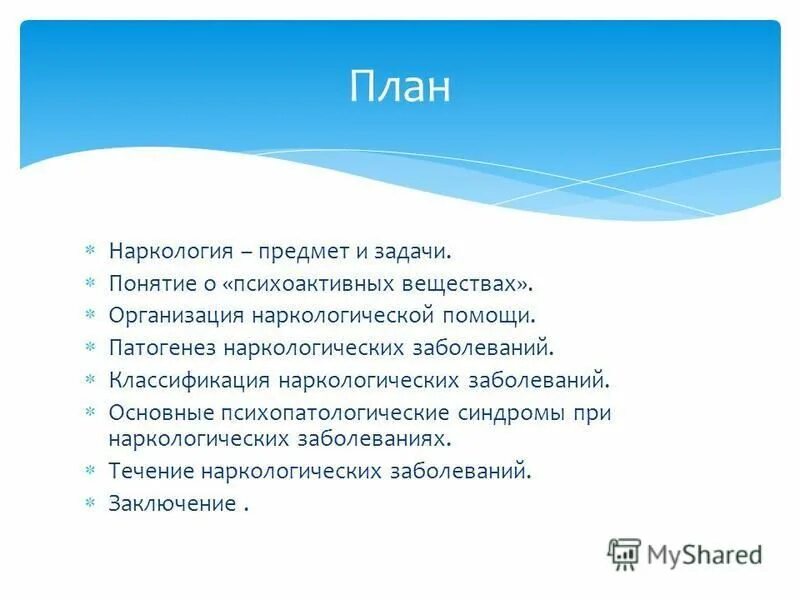 План

* Наркология – предмет и задачи.
* Понятие о «психоактивных веществах».
* Организация наркологической помощи.
* Патогенез наркологических заболеваний.
* Классификация наркологических заболеваний.
* Основные психопатологические синдромы при наркологических заболеваниях.
* Течение наркологических заболеваний.
* Заключение .

MyShared